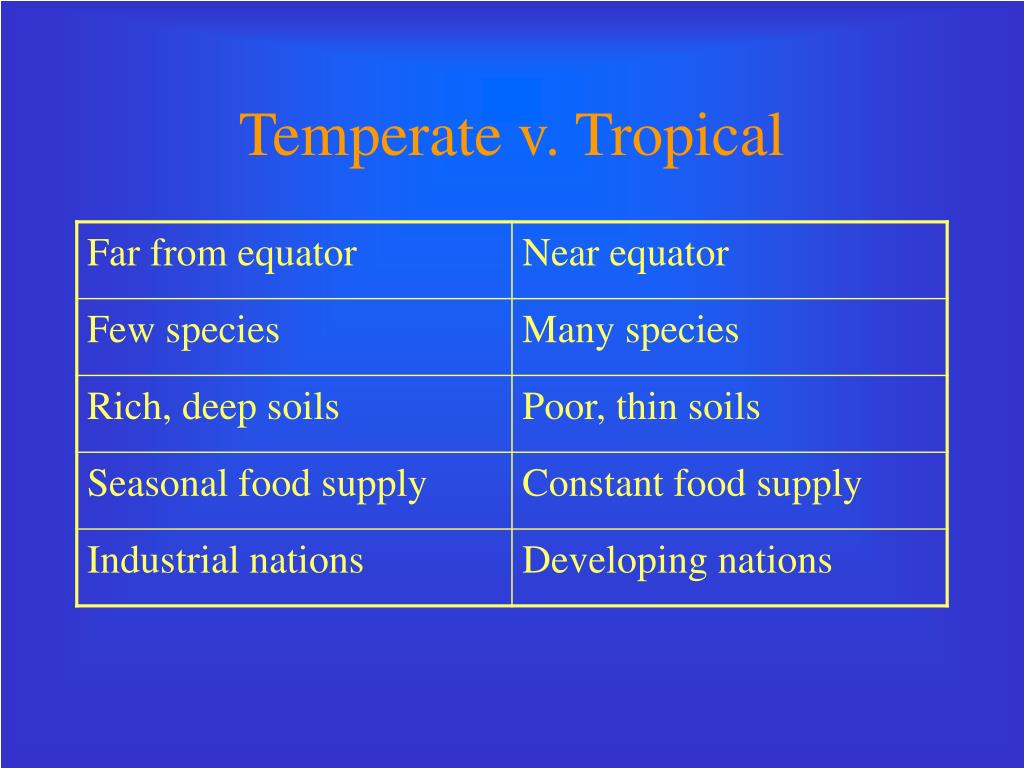 Temperate v. Tropical

| Far from equator | Near equator |
|---|---|
| Few species | Many species |
| Rich, deep soils | Poor, thin soils |
| Seasonal food supply | Constant food supply |
| Industrial nations | Developing nations |